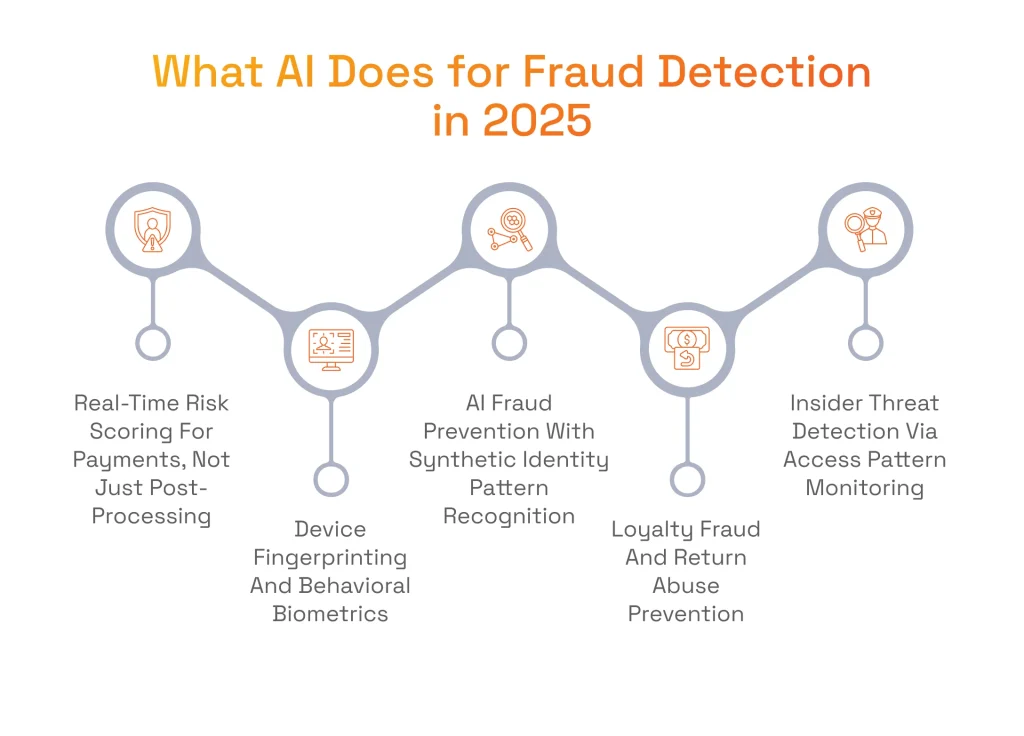 What AI Does for Fraud Detection in 2025

Real-Time Risk Scoring For Payments, Not Just Post-Processing

Device Fingerprinting And Behavioral Biometrics

AI Fraud Prevention With Synthetic Identity Pattern Recognition

Loyalty Fraud And Return Abuse Prevention

Insider Threat Detection Via Access Pattern Monitoring